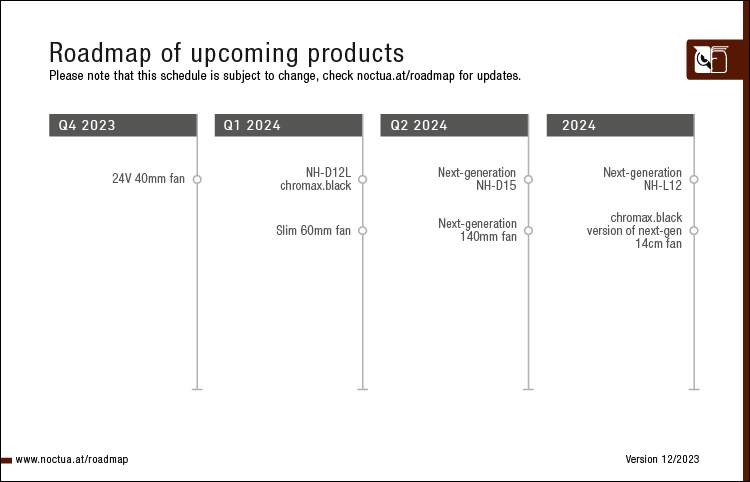 Roadmap of upcoming products
Please note that this schedule is subject to change, check noctua.at/roadmap for updates.

Q4 2023

24V 40mm fan

Q1 2024

NH-D12L chromax.black

Slim 60mm fan

Q2 2024

Next-generation NH-D15

Next-generation 140mm fan

2024

Next-generation NH-L12

chromax.black version of next-gen 14cm fan

www.noctua.at/roadmap

Version 12/2023